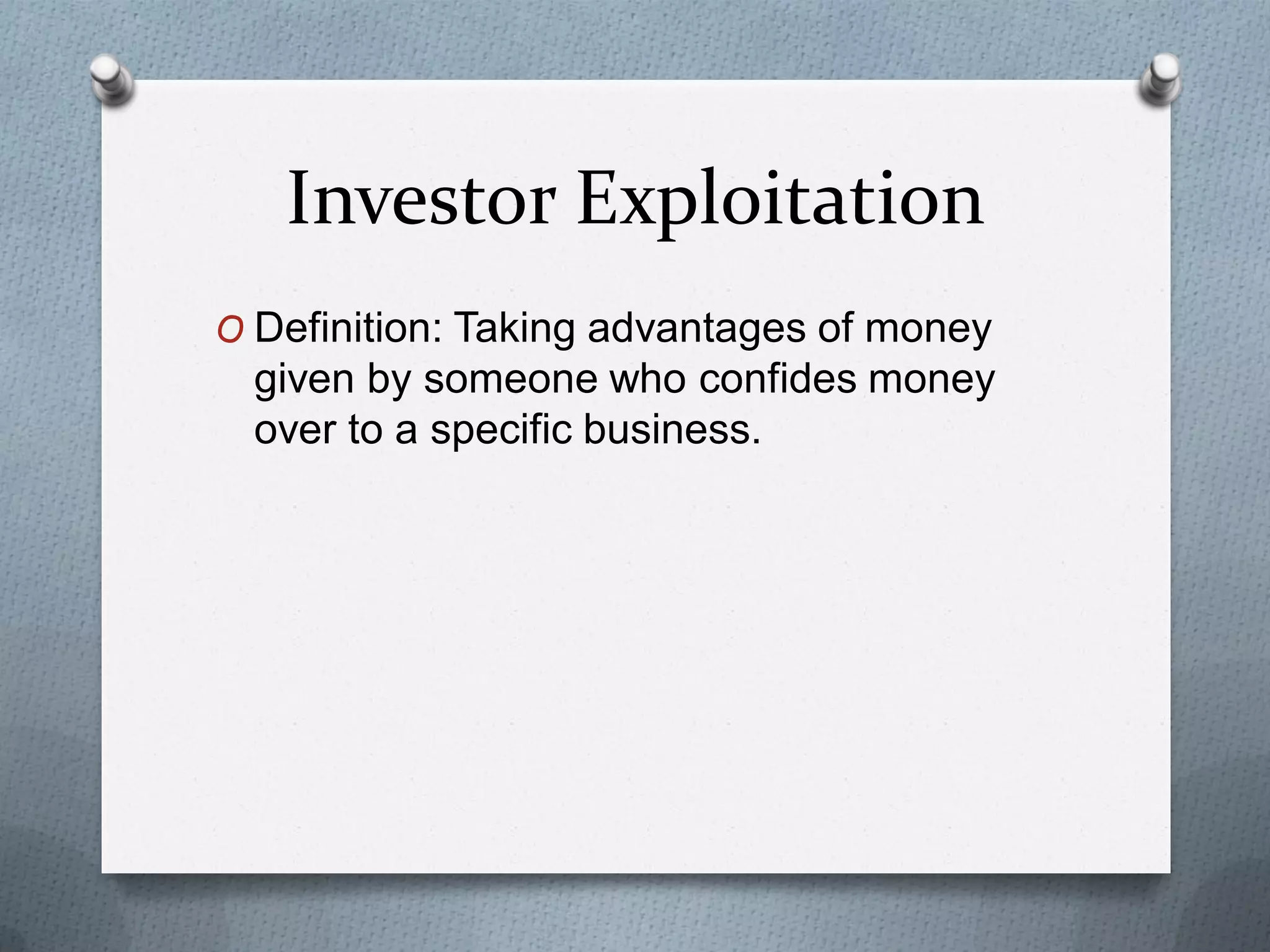 Investor Exploitation

O Definition: Taking advantages of money given by someone who confides money over to a specific business.